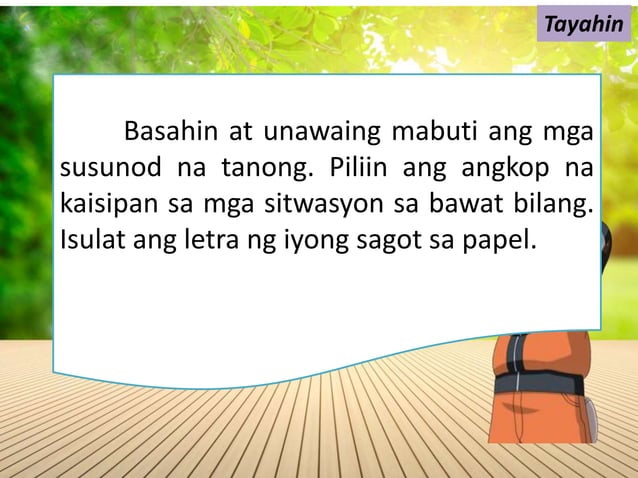 Tayahin

Basahin at unawaing mabuti ang mga susunod na tanong. Piliin ang angkop na kaisipan sa mga sitwasyon sa bawat bilang. Isulat ang letra ng iyong sagot sa papel.